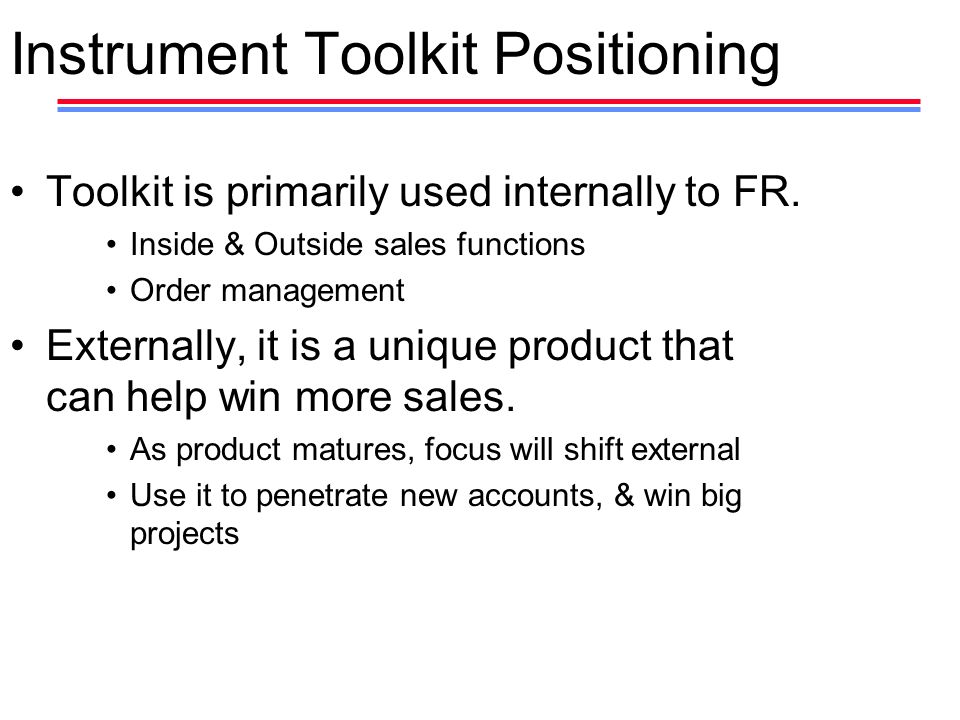 Instrument Toolkit Positioning

• Toolkit is primarily used internally to FR.
  • Inside & Outside sales functions
  • Order management
• Externally, it is a unique product that can help win more sales.
  • As product matures, focus will shift external
  • Use it to penetrate new accounts, & win big projects